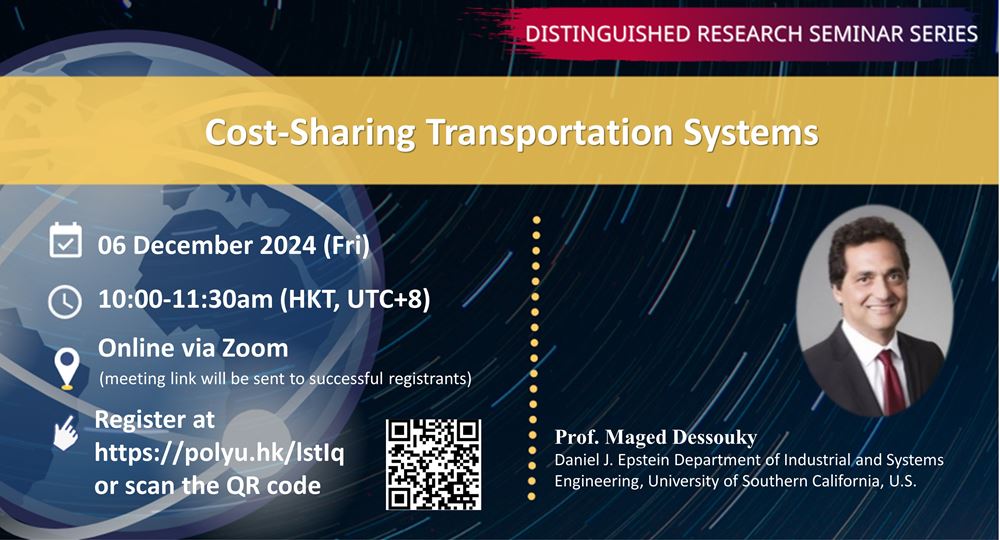 DISTINGUISHED RESEARCH SEMINAR SERIES

Cost-Sharing Transportation Systems

06 December 2024 (Fri)

10:00-11:30am (HKT, UTC+8)

Online via Zoom
(meeting link will be sent to successful registrants)

Register at https://polyu.hk/lstIq or scan the QR code

Prof. Maged Dessouky
Daniel J. Epstein Department of Industrial and Systems Engineering, University of Southern California, U.S.